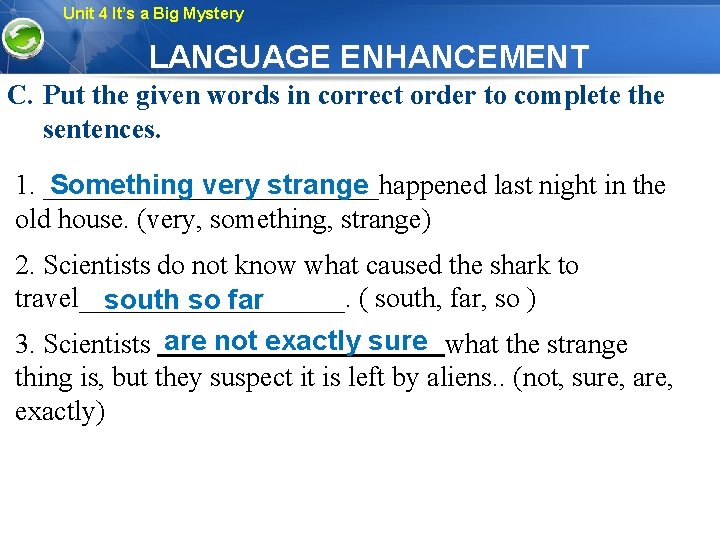 Unit 4 It's a Big Mystery

LANGUAGE ENHANCEMENT

C. Put the given words in correct order to complete the sentences.

1. Something very strange happened last night in the old house. (very, something, strange)

2. Scientists do not know what caused the shark to travel south so far. ( south, far, so )

3. Scientists are not exactly sure what the strange thing is, but they suspect it is left by aliens.. (not, sure, are, exactly)